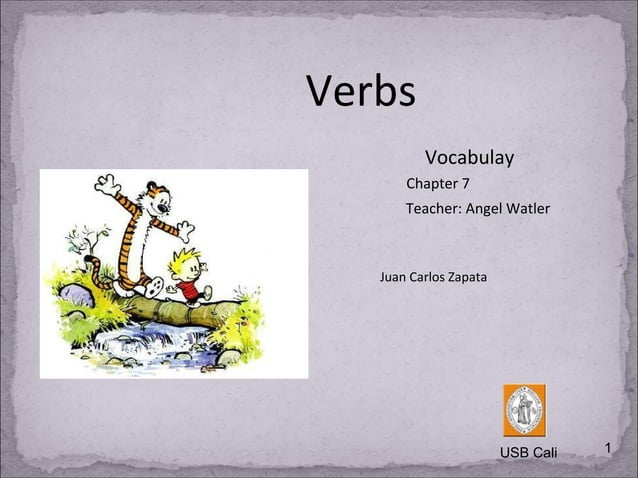 Verbs

Vocabulay

Chapter 7

Teacher: Angel Watler

Juan Carlos Zapata

USB Cali

1